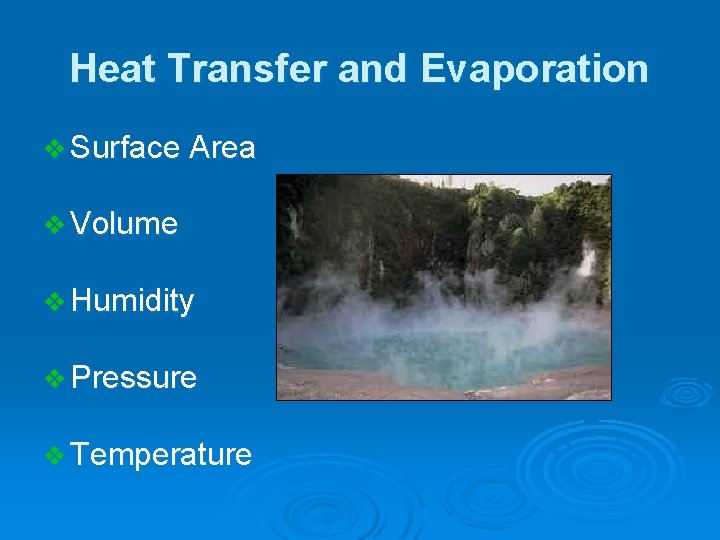 Heat Transfer and Evaporation

❖ Surface Area

❖ Volume

❖ Humidity

❖ Pressure

❖ Temperature